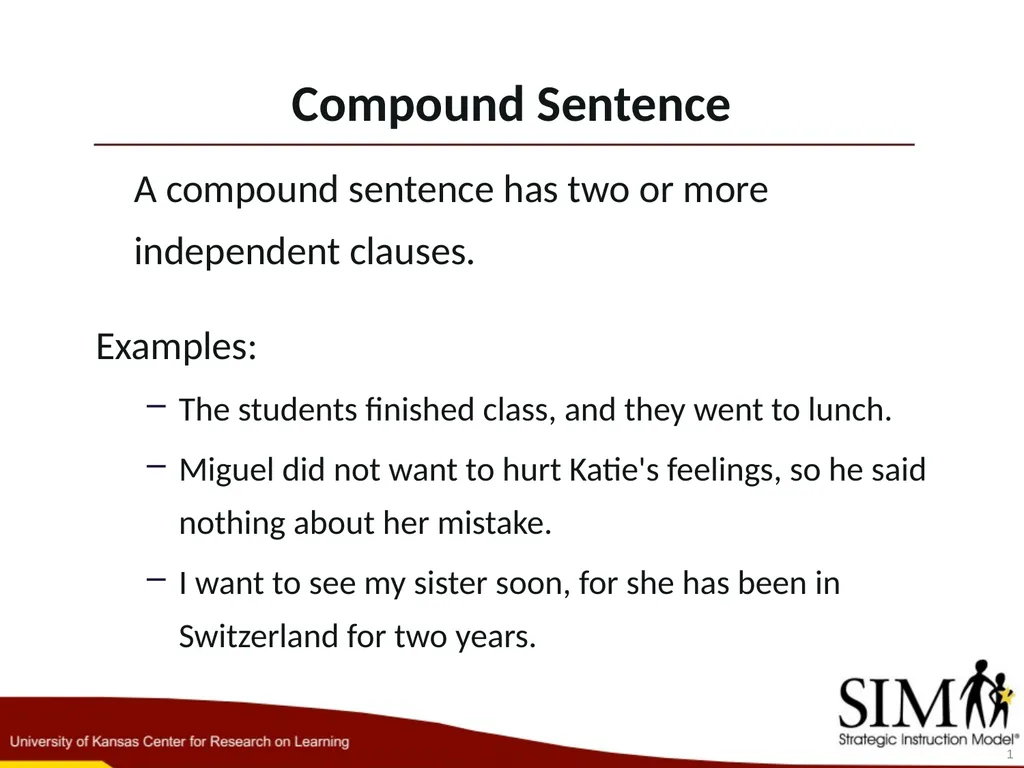 Compound Sentence

A compound sentence has two or more independent clauses.

Examples:

– The students finished class, and they went to lunch.

– Miguel did not want to hurt Katie's feelings, so he said nothing about her mistake.

– I want to see my sister soon, for she has been in Switzerland for two years.

University of Kansas Center for Research on Learning

SIM
Strategic Instruction Model®

1